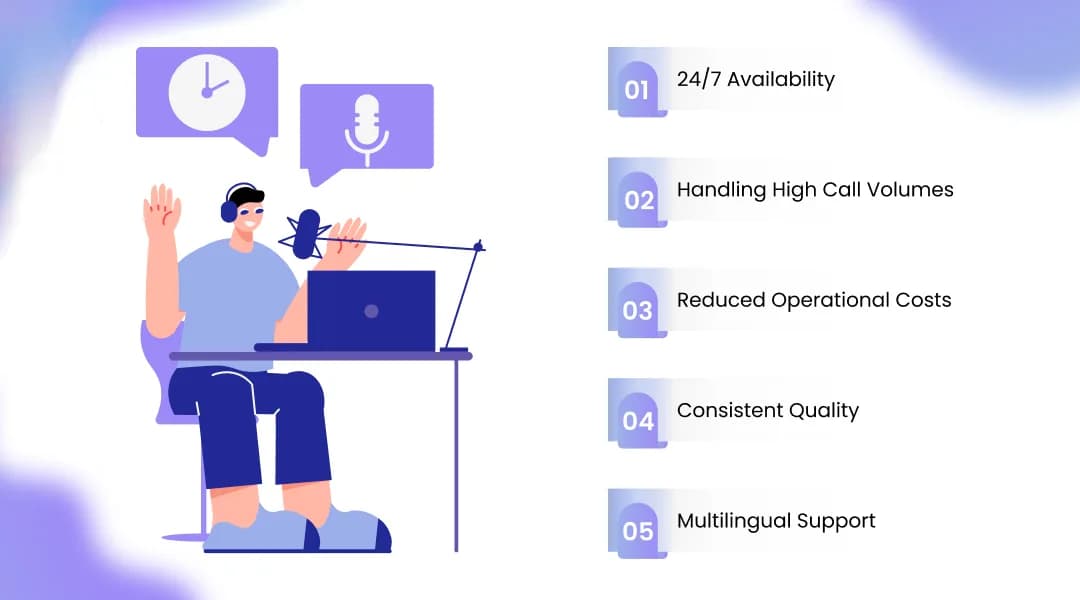 01 24/7 Availability

02 Handling High Call Volumes

03 Reduced Operational Costs

04 Consistent Quality

05 Multilingual Support